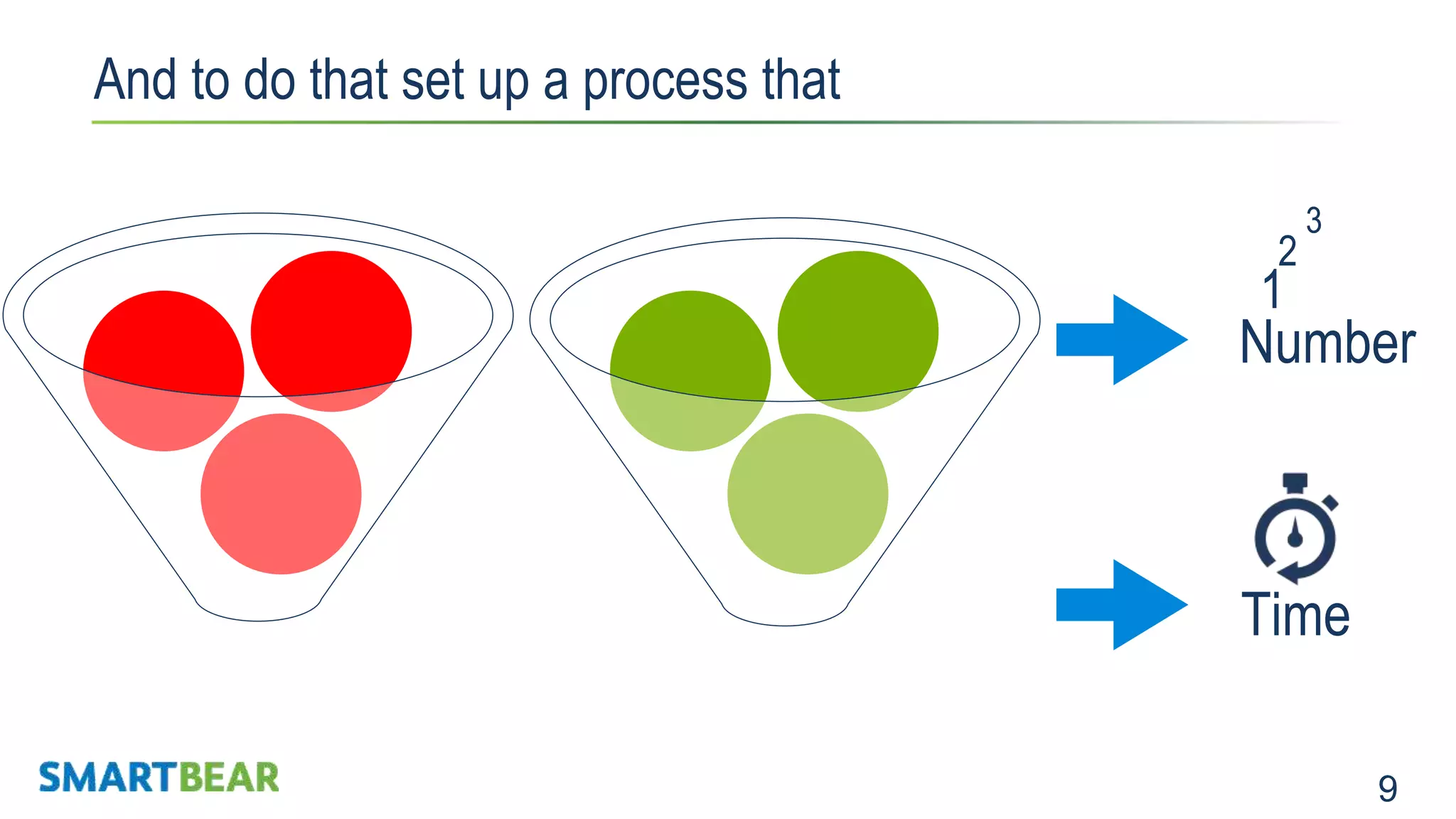 And to do that set up a process that

1 2 3
Number

Time

SMARTBEAR

9